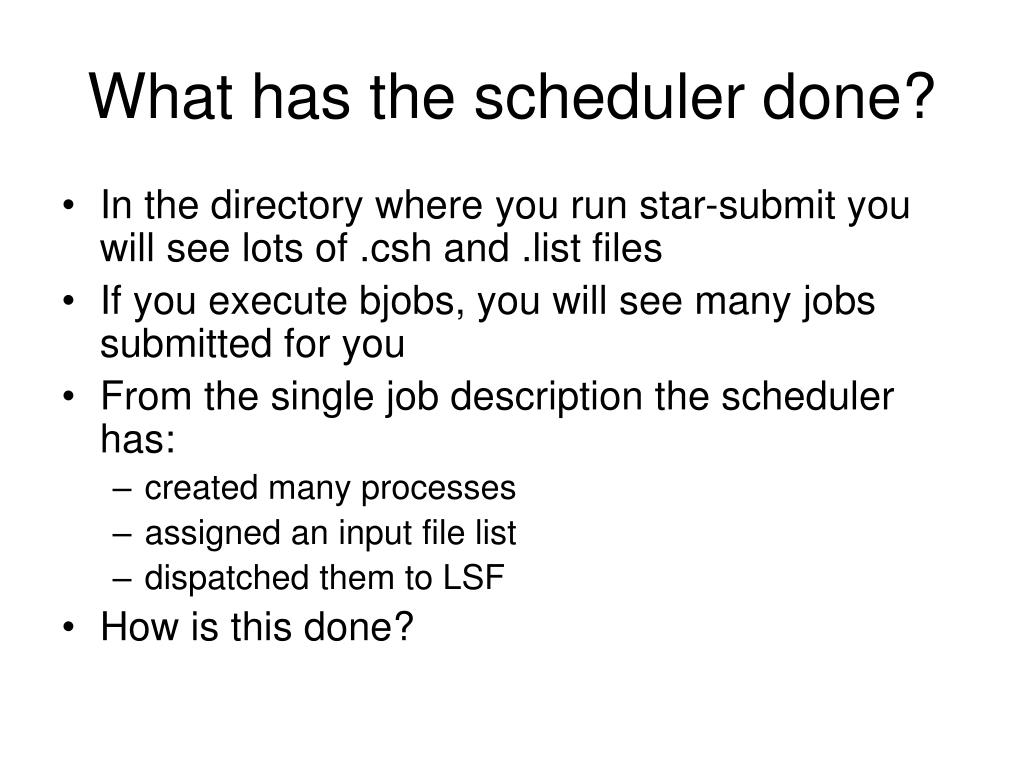 What has the scheduler done?

• In the directory where you run star-submit you will see lots of .csh and .list files
• If you execute bjobs, you will see many jobs submitted for you
• From the single job description the scheduler has:
– created many processes
– assigned an input file list
– dispatched them to LSF
• How is this done?